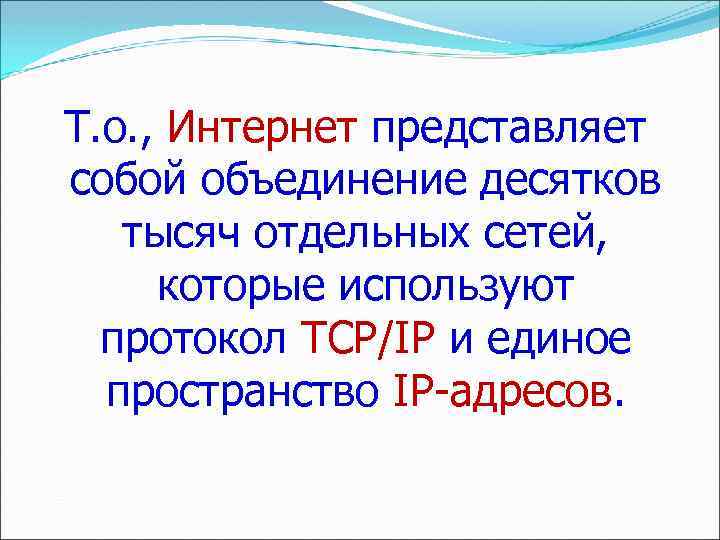 Т.о., Интернет представляет собой объединение десятков тысяч отдельных сетей, которые используют протокол TCP/IP и единое пространство IP-адресов.